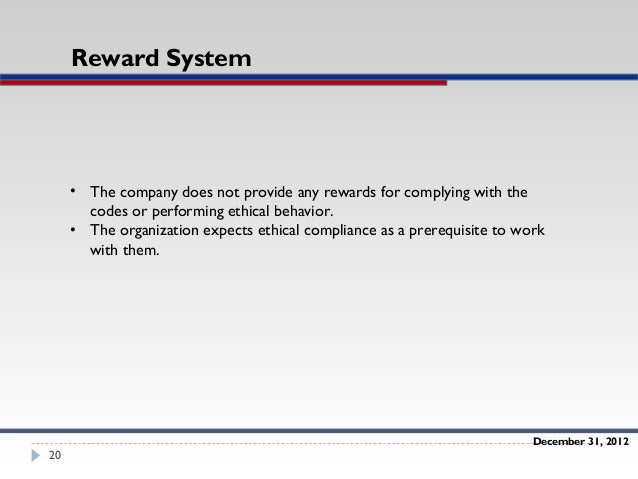 Reward System

• The company does not provide any rewards for complying with the codes or performing ethical behavior.
• The organization expects ethical compliance as a prerequisite to work with them.

December 31, 2012

20